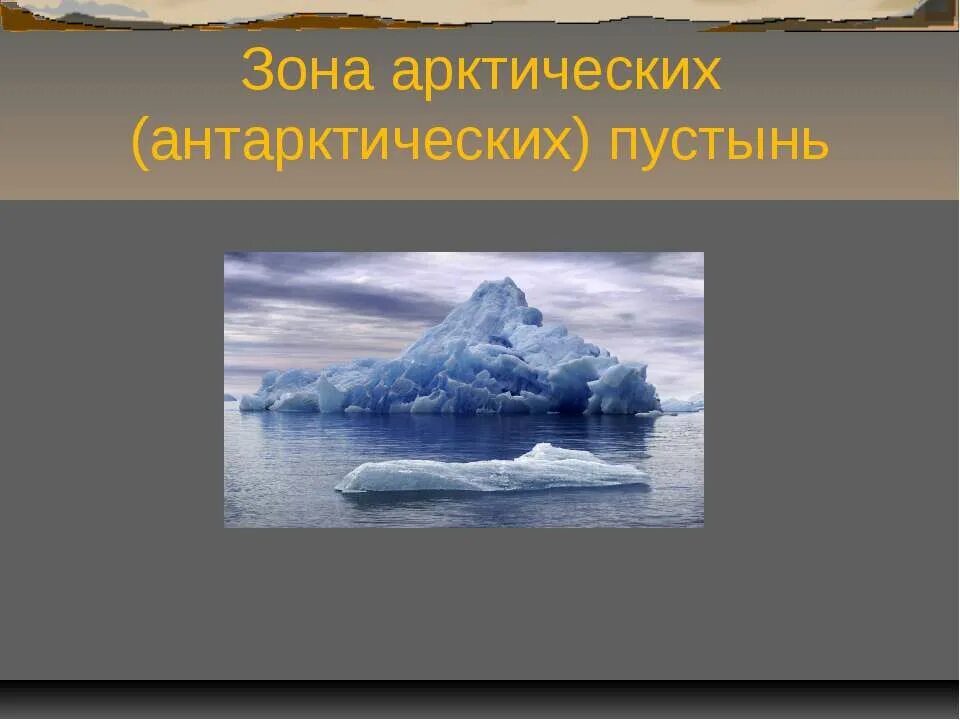 Зона арктических (антарктических) пустынь